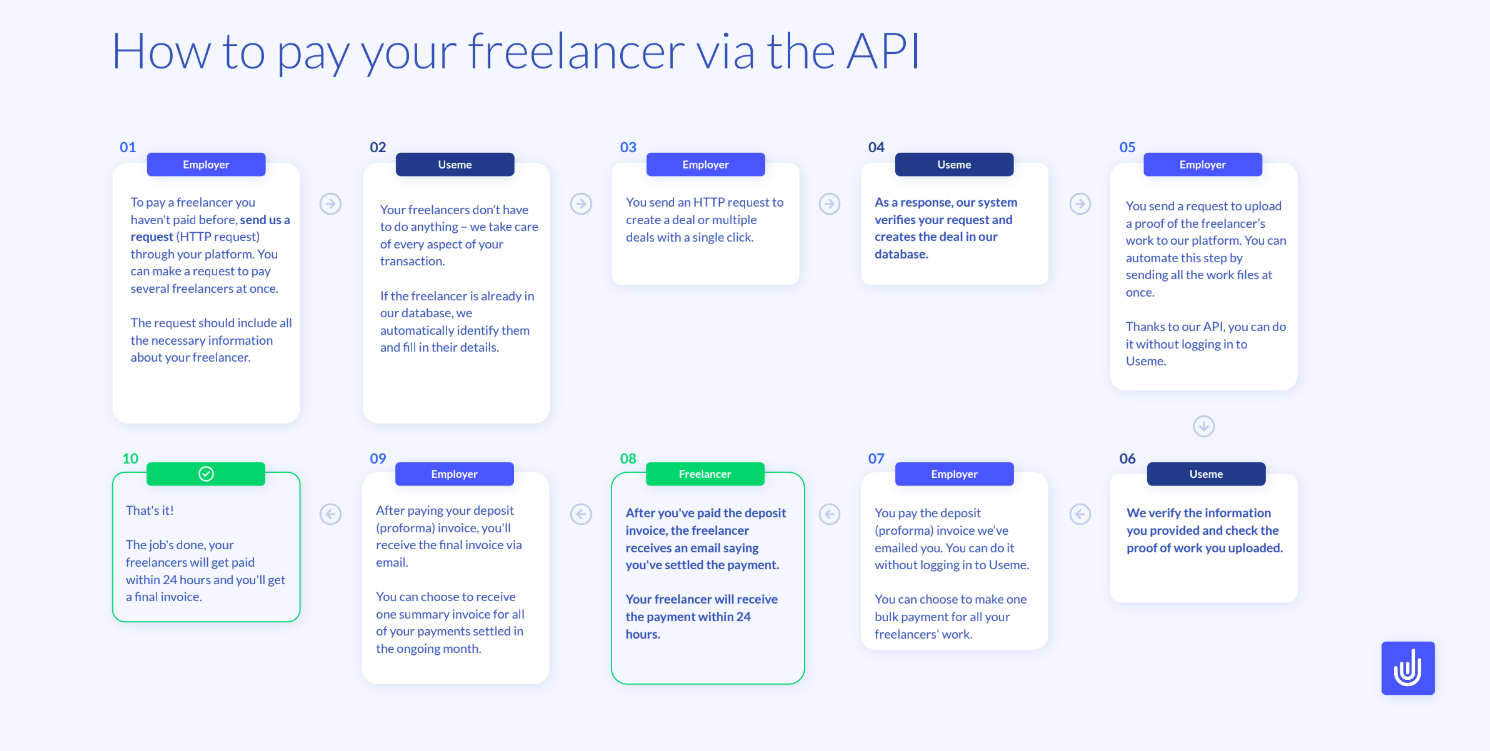 How to pay your freelancer via the API

01
Employer
To pay a freelancer you haven't paid before, send us a request (HTTP request) through your platform. You can make a request to pay several freelancers at once.

The request should include all the necessary information about your freelancer.

02
Useme
Your freelancers don't have to do anything – we take care of every aspect of your transaction.

If the freelancer is already in our database, we automatically identify them and fill in their details.

03
Employer
You send an HTTP request to create a deal or multiple deals with a single click.

04
Useme
As a response, our system verifies your request and creates the deal in our database.

05
Employer
You send a request to upload a proof of the freelancer's work to our platform. You can automate this step by sending all the work files at once.

Thanks to our API, you can do it without logging in to Useme.

06
Useme
We verify the information you provided and check the proof of work you uploaded.

07
Employer
You pay the deposit (proforma) invoice we've emailed you. You can do it without logging in to Useme.

You can choose to make one bulk payment for all your freelancers' work.

08
Freelancer
After you've paid the deposit invoice, the freelancer receives an email saying you've settled the payment.

Your freelancer will receive the payment within 24 hours.

09
Employer
After paying your deposit (proforma) invoice, you'll receive the final invoice via email.

You can choose to receive one summary invoice for all of your payments settled in the ongoing month.

10
That's it!

The job's done, your freelancers will get paid within 24 hours and you'll get a final invoice.